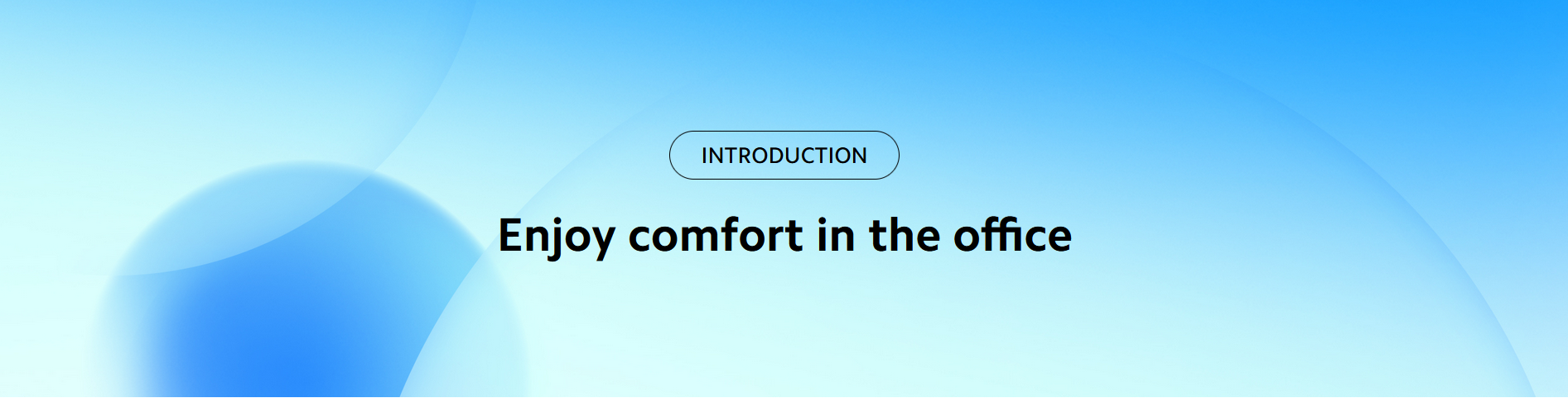 INTRODUCTION

Enjoy comfort in the office